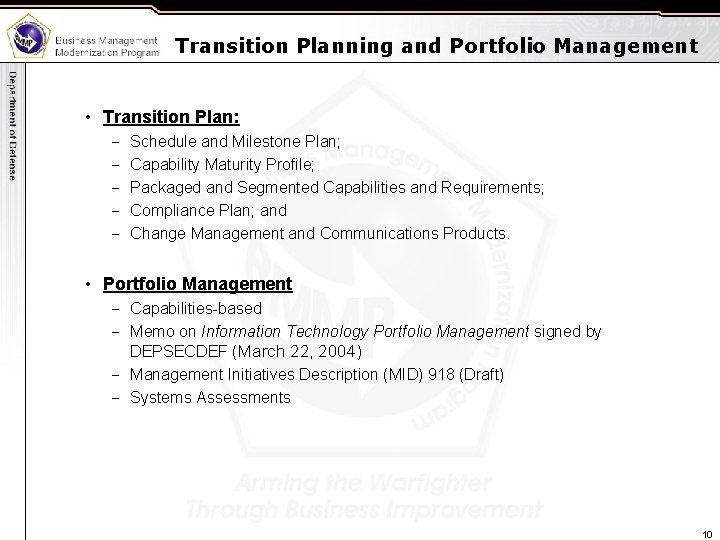 BMMP
Business Management Modernization Program

Transition Planning and Portfolio Management

Department of Defense

• Transition Plan:
– Schedule and Milestone Plan;
– Capability Maturity Profile;
– Packaged and Segmented Capabilities and Requirements;
– Compliance Plan; and
– Change Management and Communications Products.

• Portfolio Management
– Capabilities-based
– Memo on Information Technology Portfolio Management signed by DEPSECDEF (March 22, 2004)
– Management Initiatives Description (MID) 918 (Draft)
– Systems Assessments

Business Management Modernization Program
BMMP

Arming the Warfighter Through Business Improvement

10